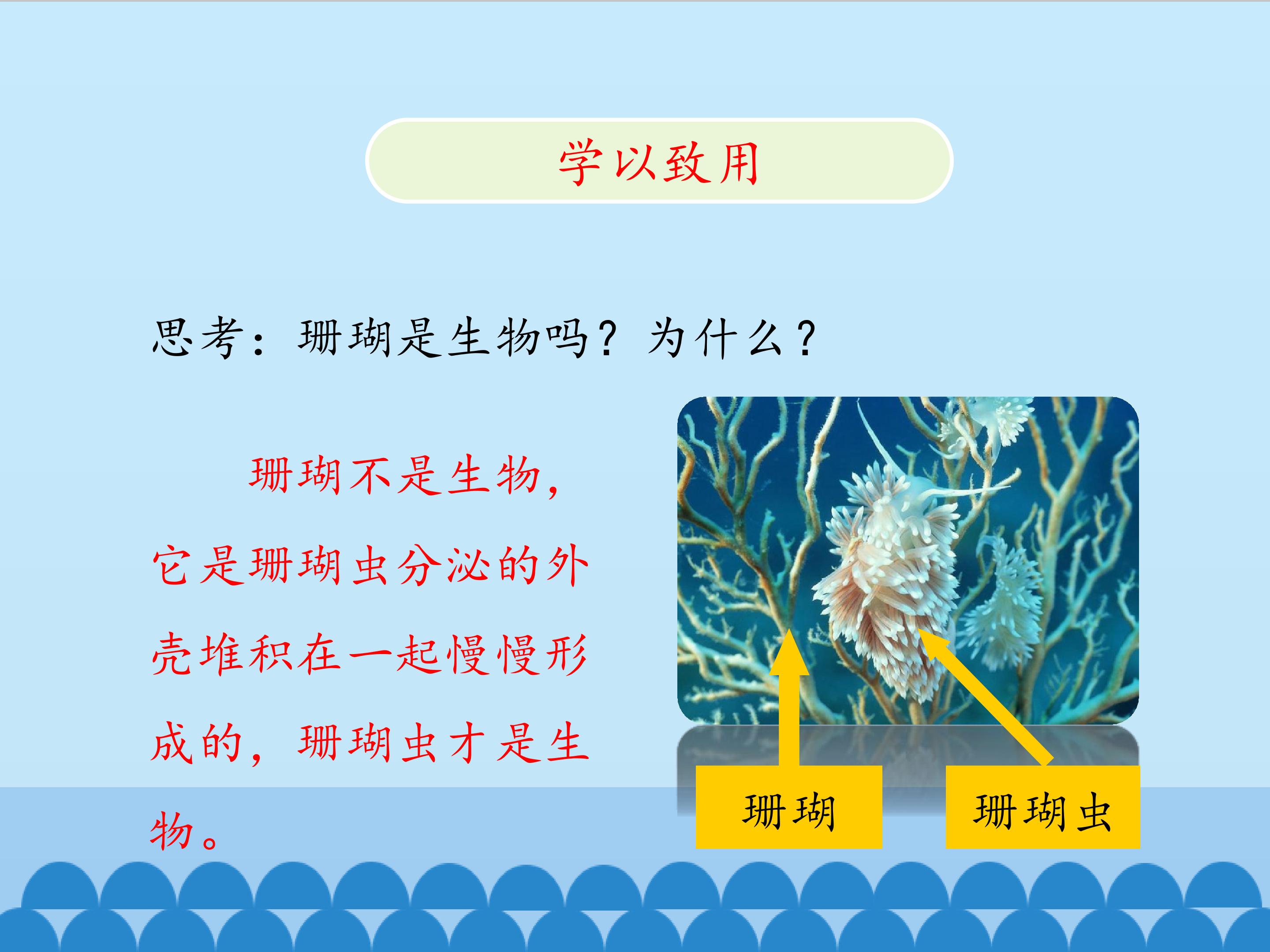 学以致用

思考：珊瑚是生物吗？为什么？

珊瑚不是生物，它是珊瑚虫分泌的外壳堆积在一起慢慢形成的，珊瑚虫才是生物。

珊瑚

珊瑚虫